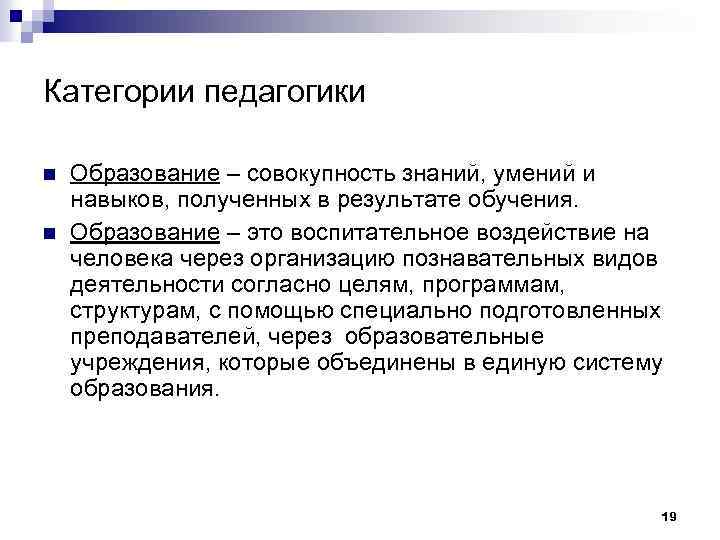 Категории педагогики

Образование – совокупность знаний, умений и навыков, полученных в результате обучения.

Образование – это воспитательное воздействие на человека через организацию познавательных видов деятельности согласно целям, программам, структурам, с помощью специально подготовленных преподавателей, через образовательные учреждения, которые объединены в единую систему образования.

19